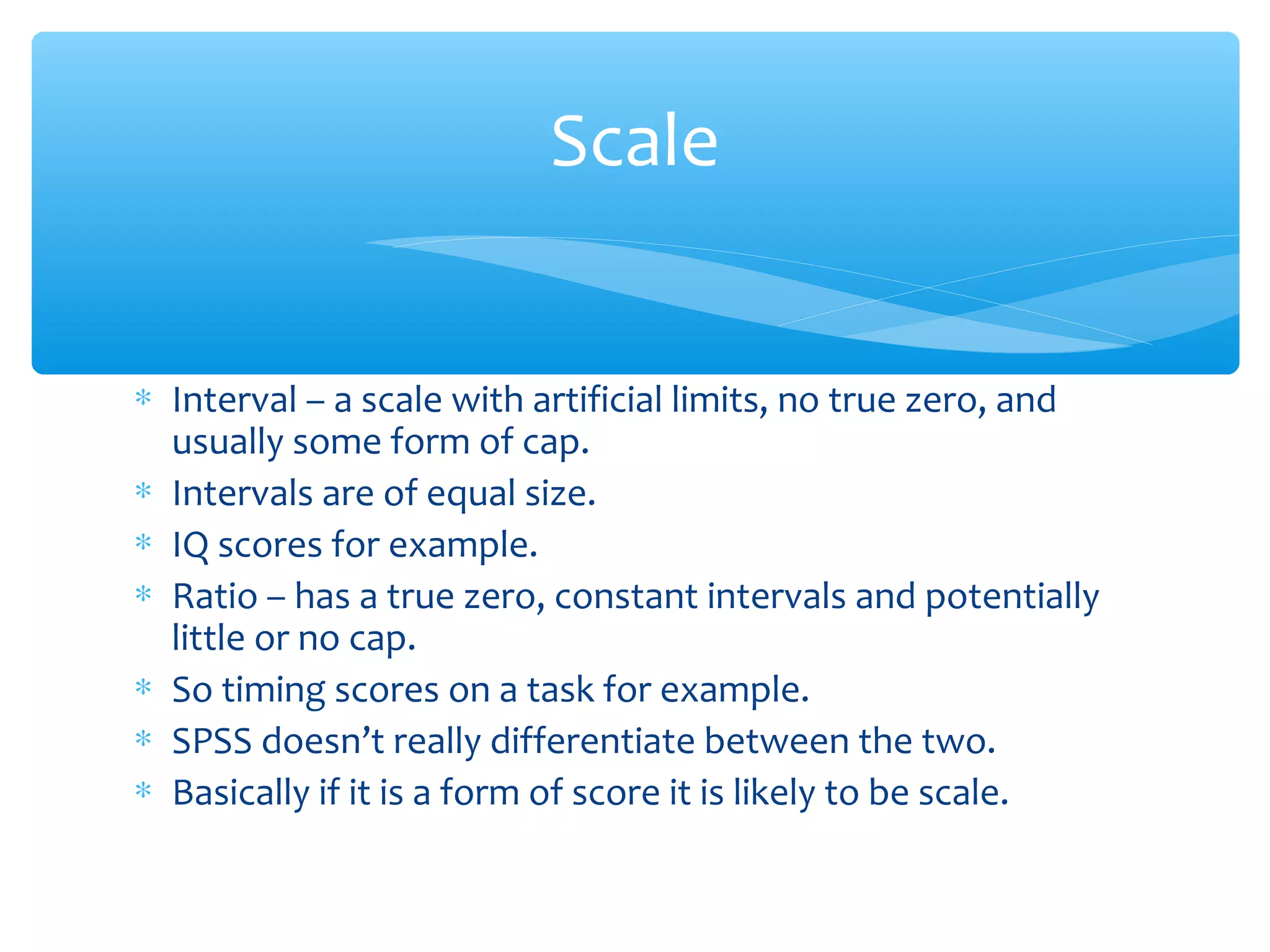 Scale

* Interval – a scale with artificial limits, no true zero, and usually some form of cap.
* Intervals are of equal size.
* IQ scores for example.
* Ratio – has a true zero, constant intervals and potentially little or no cap.
* So timing scores on a task for example.
* SPSS doesn’t really differentiate between the two.
* Basically if it is a form of score it is likely to be scale.